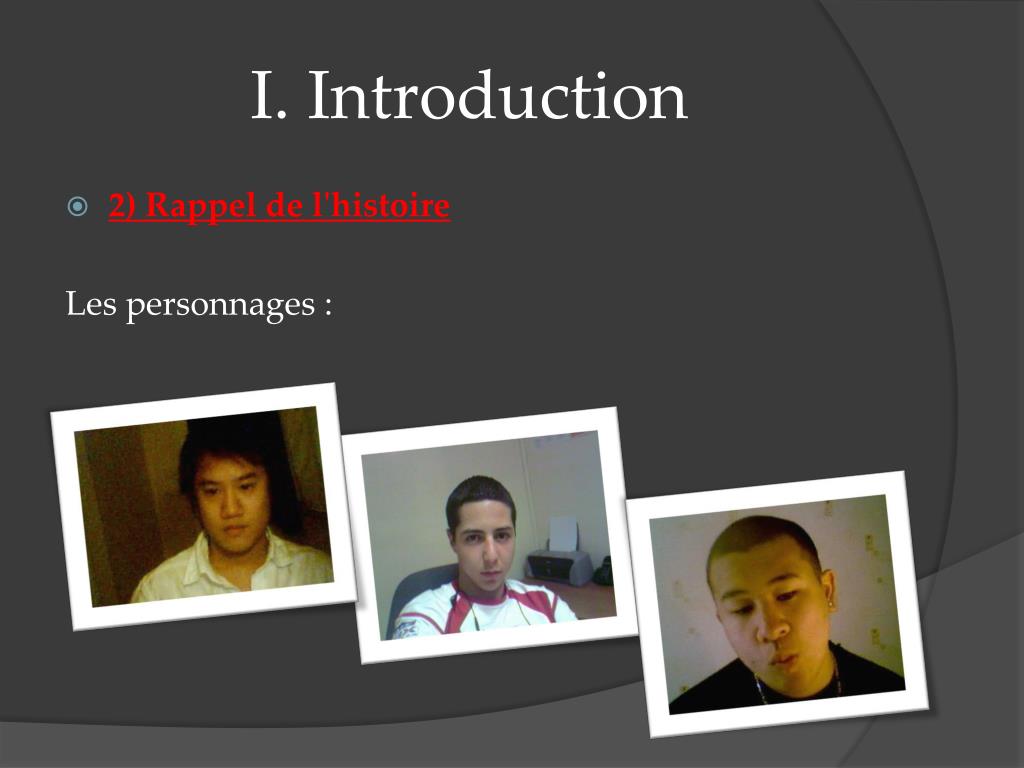 I. Introduction

2) Rappel de l'histoire

Les personnages :